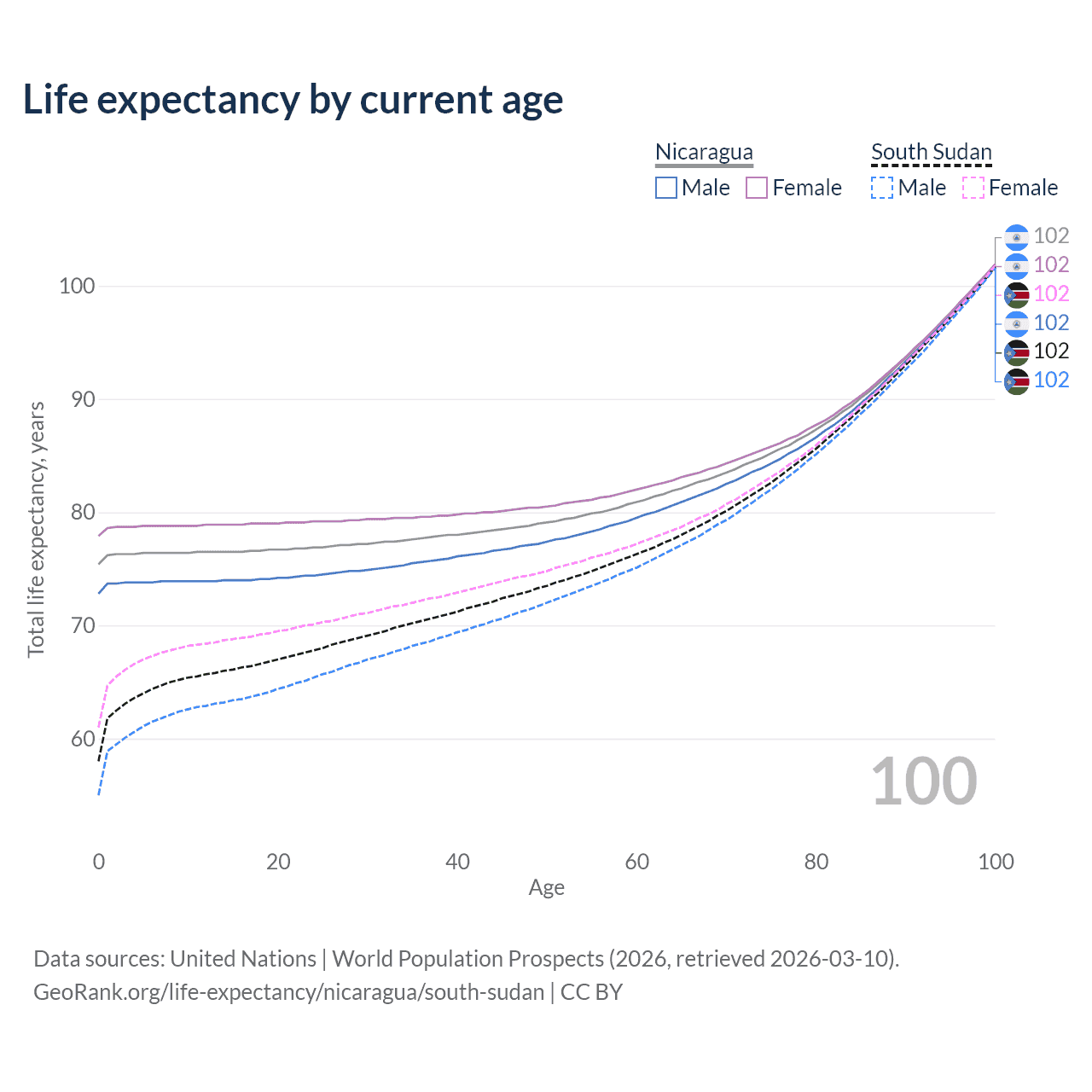 Life expectancy by current age

Nicaragua
Male Female

South Sudan
Male Female

102
102
102
102
102
102

100
90
80
70
60

Total life expectancy, years

100

0 20 40 60 80 100
Age

Data sources: United Nations | World Population Prospects (2026, retrieved 2026-03-10).
GeoRank.org/life-expectancy/nicaragua/south-sudan | CC BY